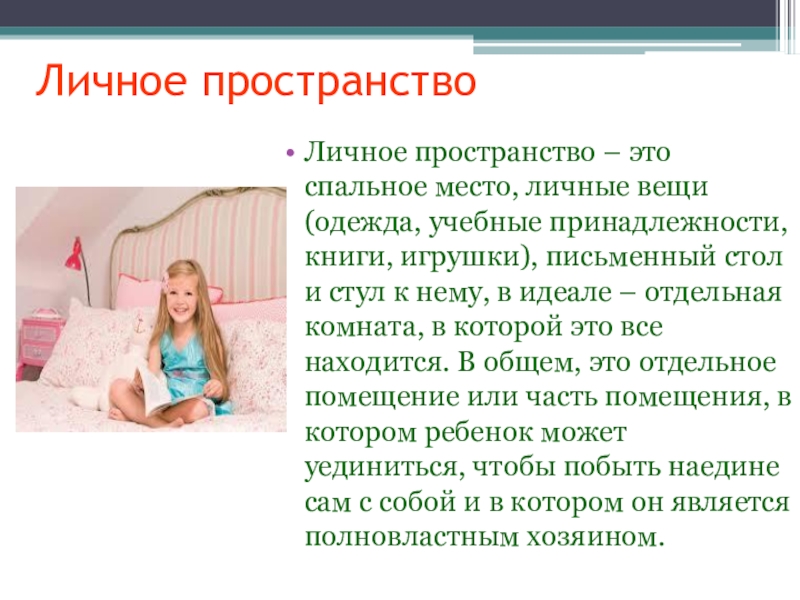 Личное пространство

• Личное пространство – это спальное место, личные вещи (одежда, учебные принадлежности, книги, игрушки), письменный стол и стул к нему, в идеале – отдельная комната, в которой это все находится. В общем, это отдельное помещение или часть помещения, в котором ребенок может уединиться, чтобы побыть наедине сам с собой и в котором он является полновластным хозяином.